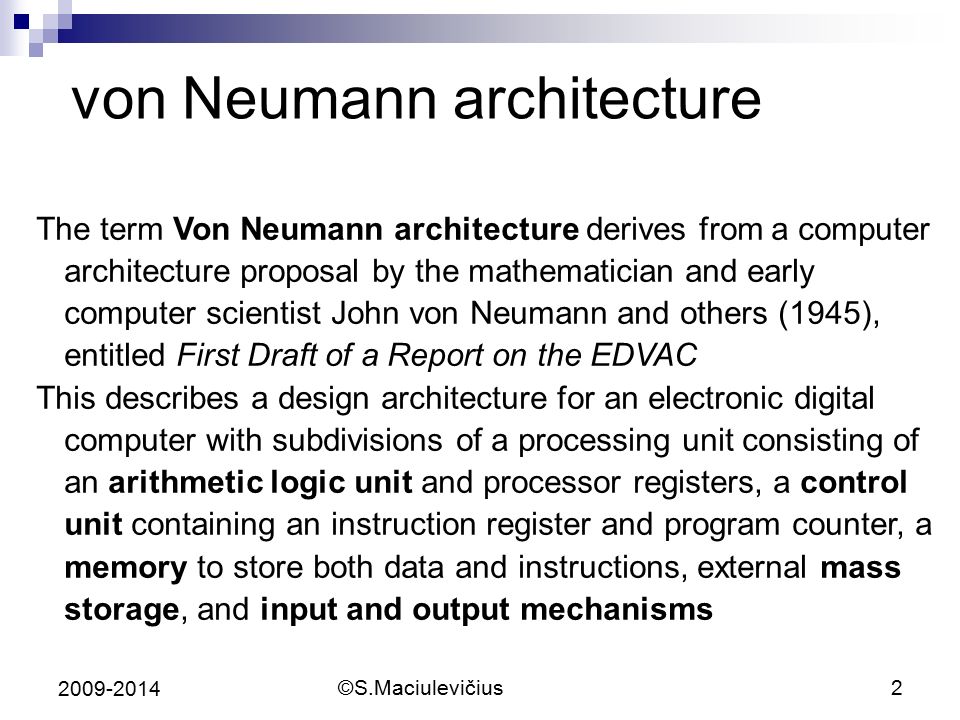 von Neumann architecture

The term Von Neumann architecture derives from a computer architecture proposal by the mathematician and early computer scientist John von Neumann and others (1945), entitled First Draft of a Report on the EDVAC

This describes a design architecture for an electronic digital computer with subdivisions of a processing unit consisting of an arithmetic logic unit and processor registers, a control unit containing an instruction register and program counter, a memory to store both data and instructions, external mass storage, and input and output mechanisms

2009-2014

©S.Maciulevičius

2